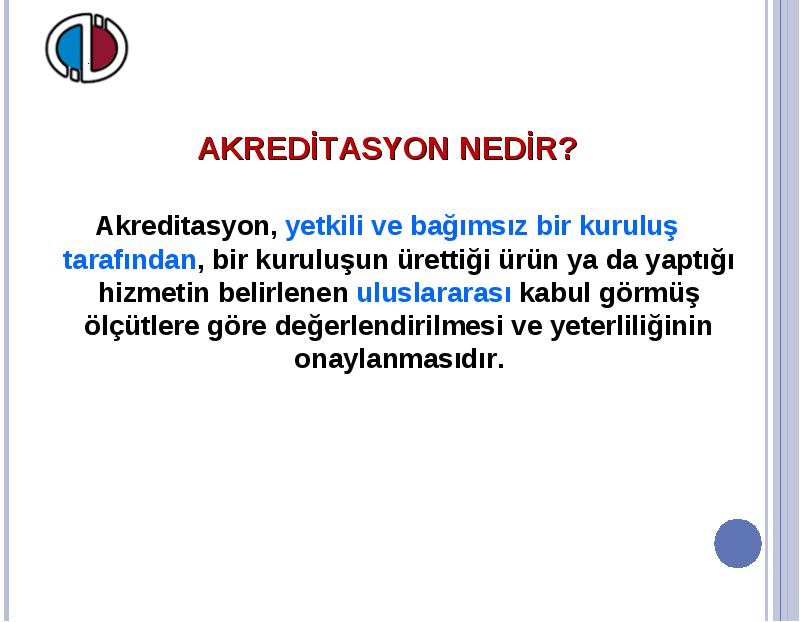 AKREDİTASYON NEDİR?

Akreditasyon, yetkili ve bağımsız bir kuruluş tarafından, bir kuruluşun ürettiği ürün ya da yaptığı hizmetin belirlenen uluslararası kabul görmüş ölçütlere göre değerlendirilmesi ve yeterliliğinin onaylanmasıdır.